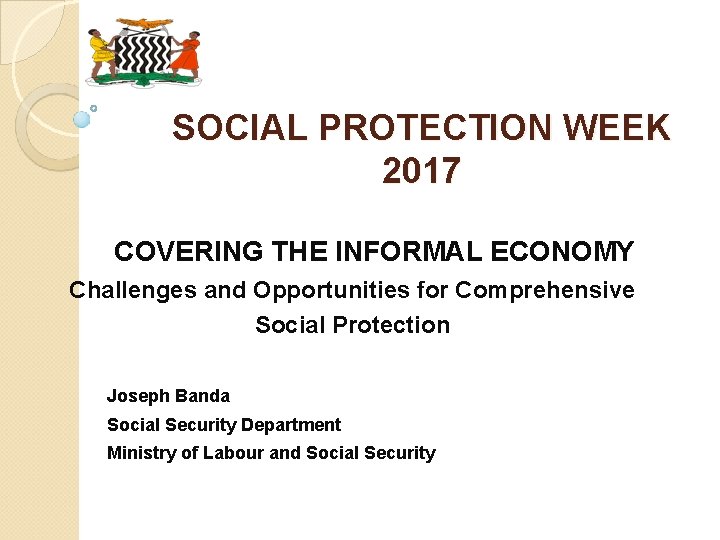 SOCIAL PROTECTION WEEK 2017

COVERING THE INFORMAL ECONOMY

Challenges and Opportunities for Comprehensive Social Protection

Joseph Banda

Social Security Department

Ministry of Labour and Social Security